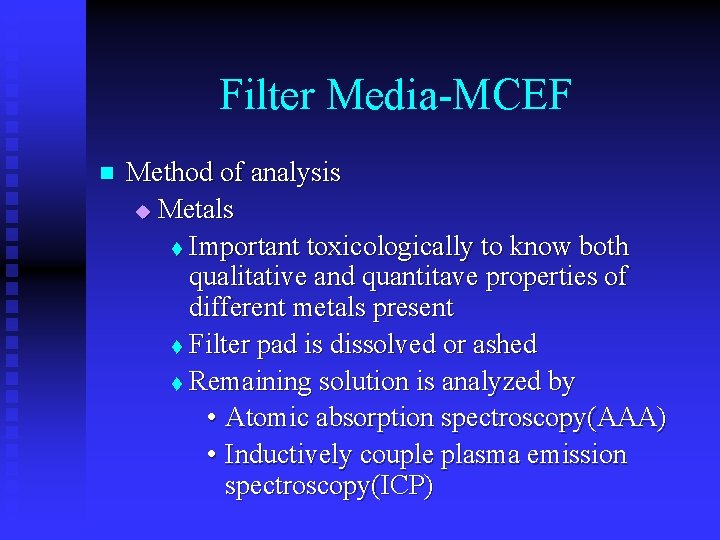 Filter Media-MCEF

Method of analysis

Metals

Important toxicologically to know both qualitative and quantitave properties of different metals present

Filter pad is dissolved or ashed

Remaining solution is analyzed by

• Atomic absorption spectroscopy(AAA)

• Inductively couple plasma emission spectroscopy(ICP)